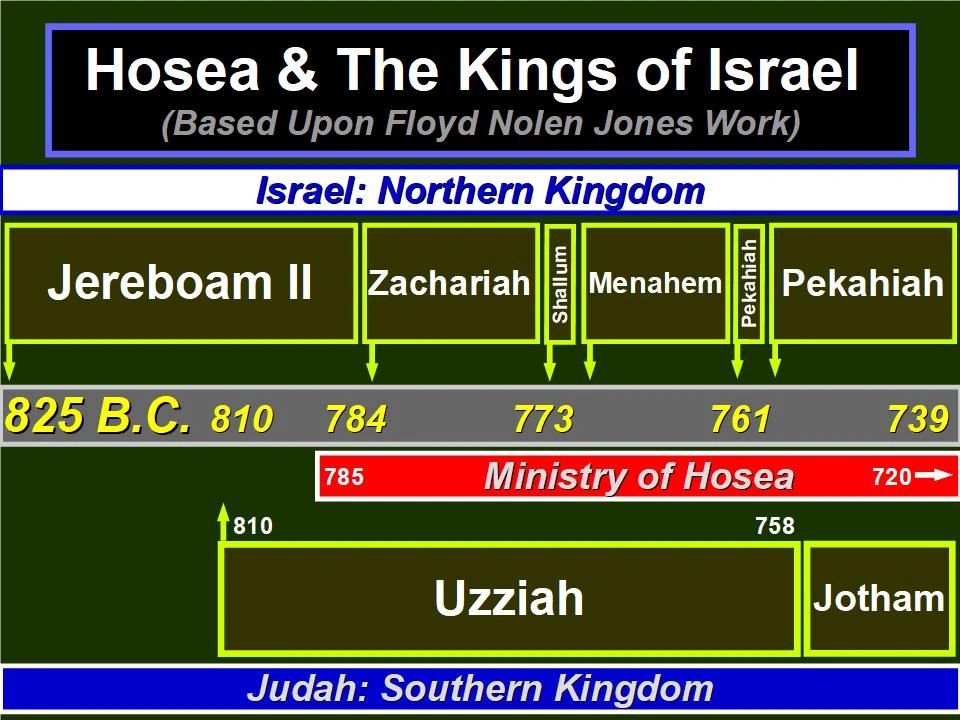 Hosea & The Kings of Israel
(Based Upon Floyd Nolen Jones Work)

Israel: Northern Kingdom

Jereboam II

Zachariah

Shallum

Menahem

Pekahiah

Pekahiah

825 B.C. 810 784 773 761 739

785 Ministry of Hosea 720

810 758

Uzziah

Jotham

Judah: Southern Kingdom